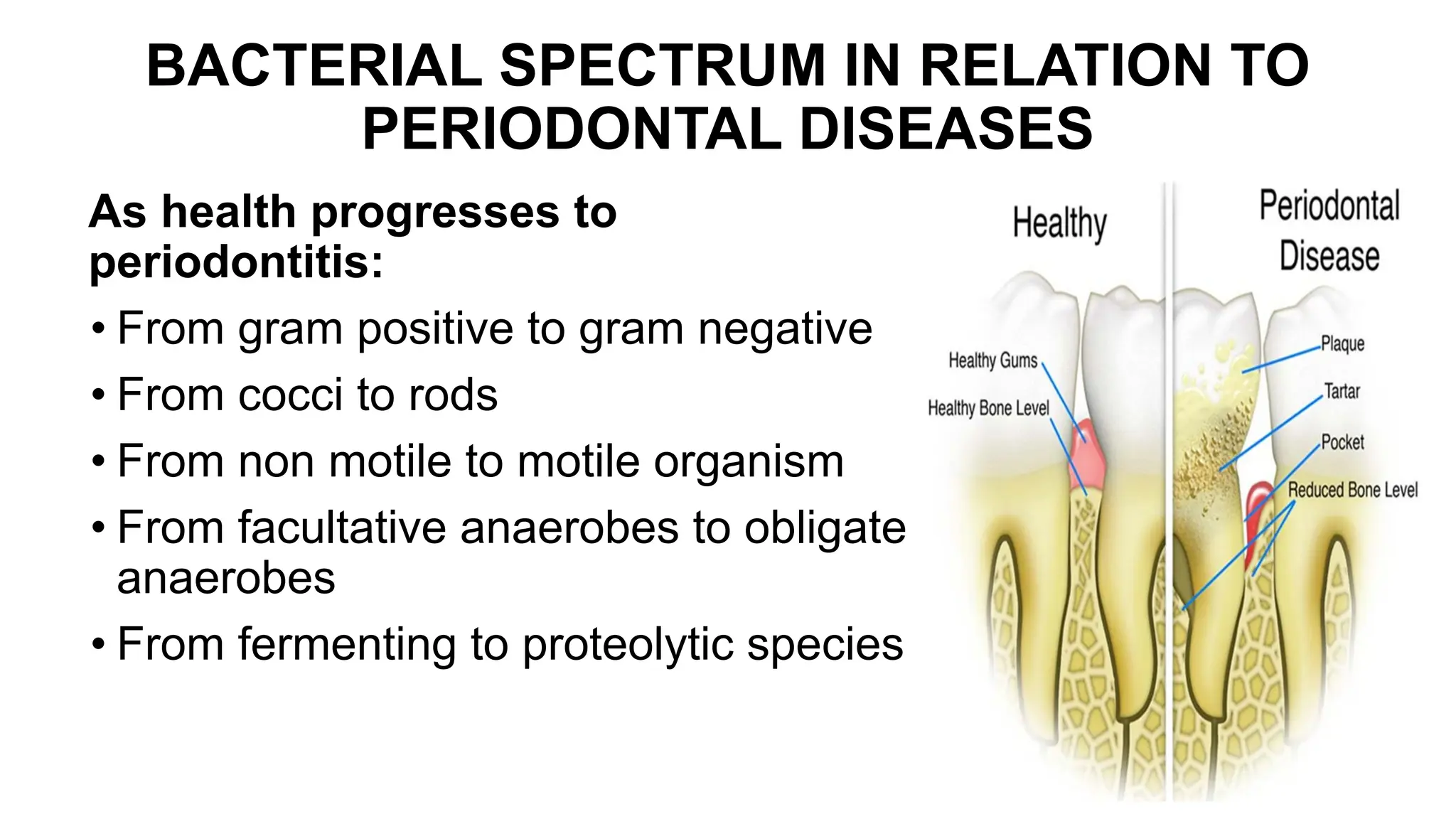 BACTERIAL SPECTRUM IN RELATION TO PERIODONTAL DISEASES

As health progresses to periodontitis:

• From gram positive to gram negative
• From cocci to rods
• From non motile to motile organism
• From facultative anaerobes to obligate anaerobes
• From fermenting to proteolytic species

Healthy

Periodontal Disease

Healthy Gums

Healthy Bone Level

Plaque

Tartar

Pocket

Reduced Bone Level